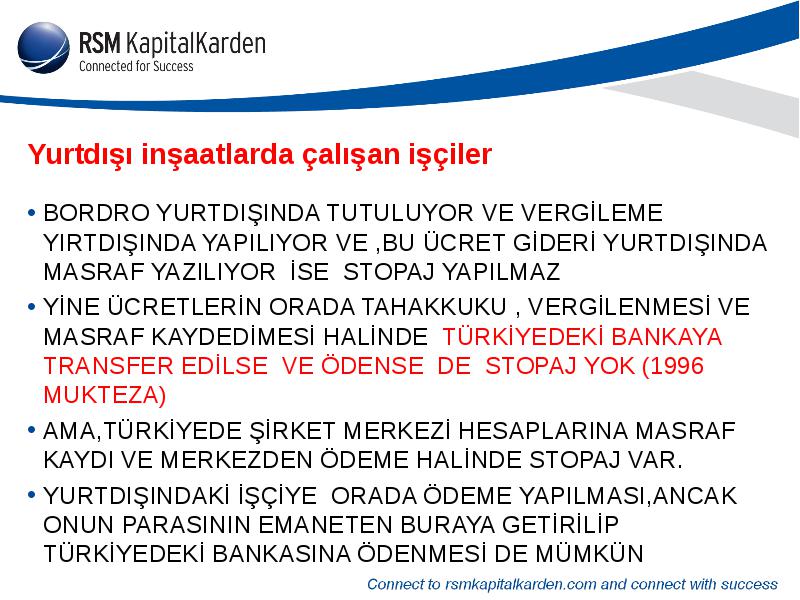 RSM KapitalKarden
Connected for Success

Yurtdışı inşaatlarda çalışan işçiler

• BORDRO YURTDIŞINDA TUTULUYOR VE VERGİLEME YIRTDIŞINDA YAPILIYOR VE ,BU ÜCRET GİDERİ YURTDIŞINDA MASRAF YAZILIYOR İSE STOPAJ YAPILMAZ

• YİNE ÜCRETLERİN ORADA TAHAKKUKU , VERGİLENMESİ VE MASRAF KAYDEDİMESİ HALİNDE TÜRKİYEDEKİ BANKAYA TRANSFER EDİLSE VE ÖDENSE DE STOPAJ YOK (1996 MUKTEZA)

• AMA,TÜRKİYEDE ŞİRKET MERKEZİ HESAPLARINA MASRAF KAYDI VE MERKEZDEN ÖDEME HALİNDE STOPAJ VAR.

• YURTDIŞINDAKİ İŞÇİYE ORADA ÖDEME YAPILMASI,ANCAK ONUN PARASININ EMANETEN BURAYA GETİRİLİP TÜRKİYEDEKİ BANKASINA ÖDENMESİ DE MÜMKÜN

Connect to rsmkapitalkarden.com and connect with success